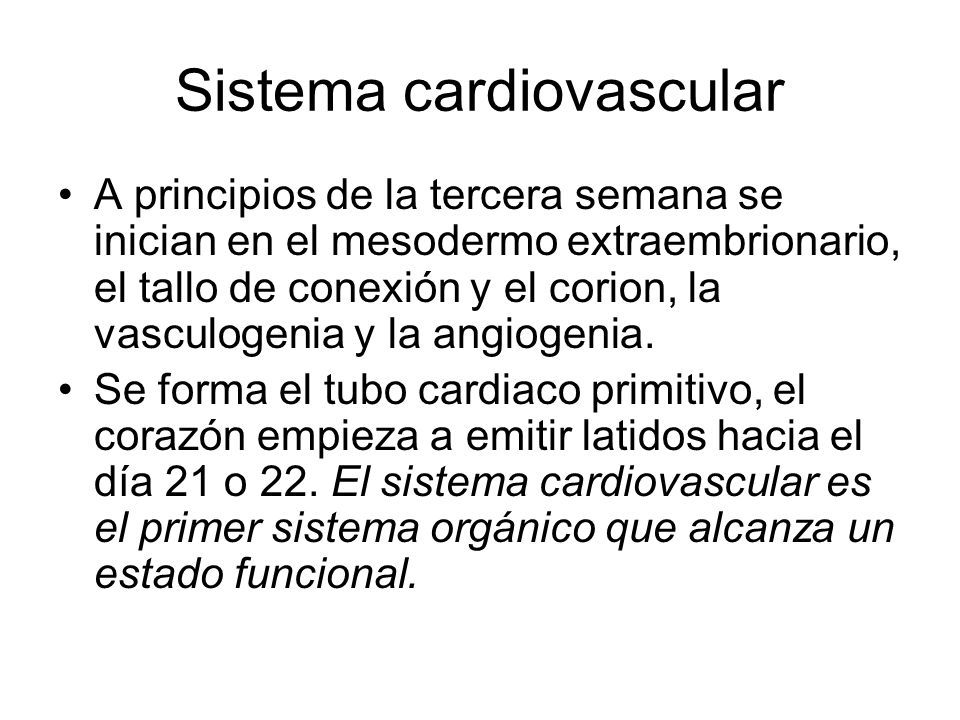 Sistema cardiovascular

• A principios de la tercera semana se inician en el mesodermo extraembrionario, el tallo de conexión y el corion, la vasculogenia y la angiogenia.

• Se forma el tubo cardiaco primitivo, el corazón empieza a emitir latidos hacia el día 21 o 22. El sistema cardiovascular es el primer sistema orgánico que alcanza un estado funcional.